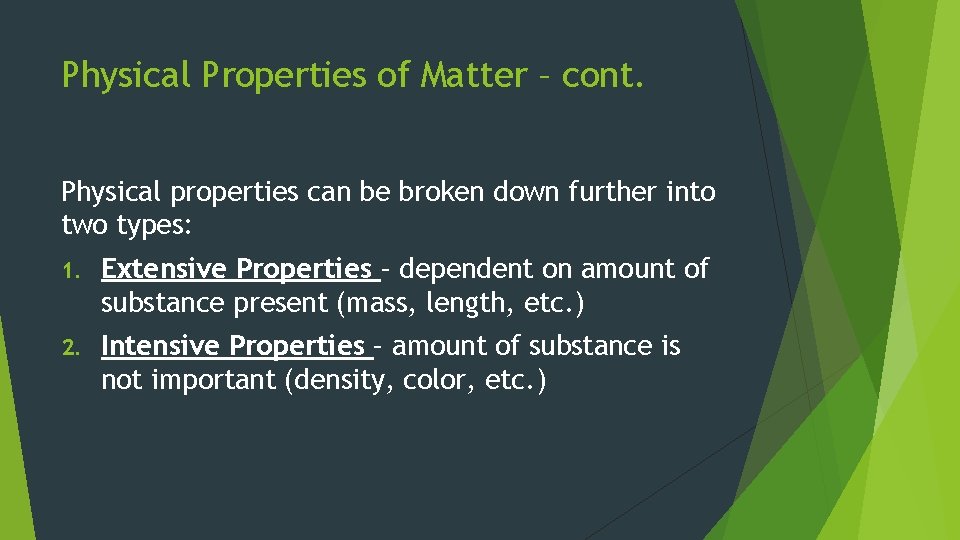 Physical Properties of Matter – cont.

Physical properties can be broken down further into two types:

1. Extensive Properties – dependent on amount of substance present (mass, length, etc.)
2. Intensive Properties – amount of substance is not important (density, color, etc.)